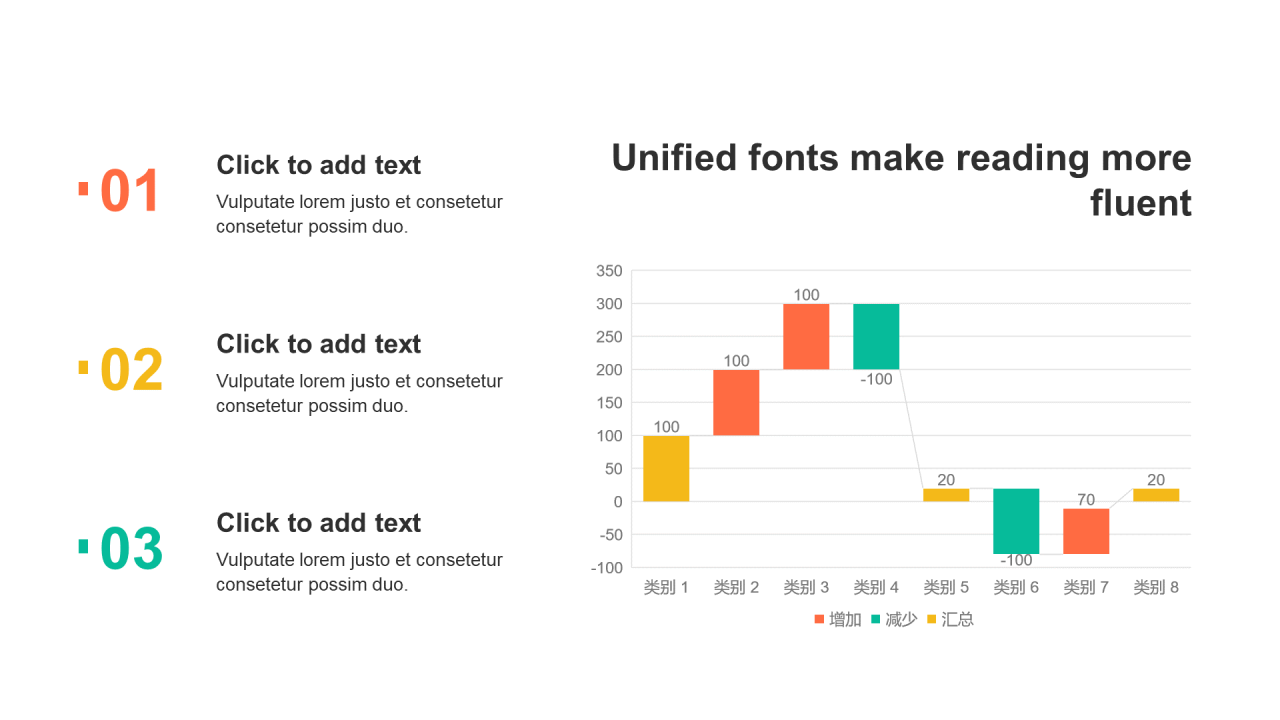 01
Click to add text
Vulputate lorem justo et consetetur consetetur possim duo.

02
Click to add text
Vulputate lorem justo et consetetur consetetur possim duo.

03
Click to add text
Vulputate lorem justo et consetetur consetetur possim duo.

Unified fonts make reading more fluent

350
300
250
200
150
100
50
0
-50
-100

100
100
100
-100
20
-100
70
20

类别 1 类别 2 类别 3 类别 4 类别 5 类别 6 类别 7 类别 8

增加 减少 汇总